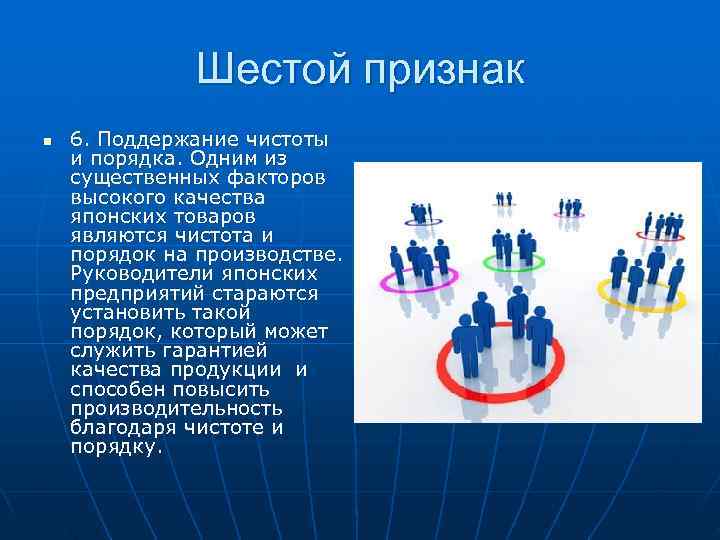 Шестой признак

6. Поддержание чистоты и порядка. Одним из существенных факторов высокого качества японских товаров являются чистота и порядок на производстве. Руководители японских предприятий стараются установить такой порядок, который может служить гарантией качества продукции и способен повысить производительность благодаря чистоте и порядку.